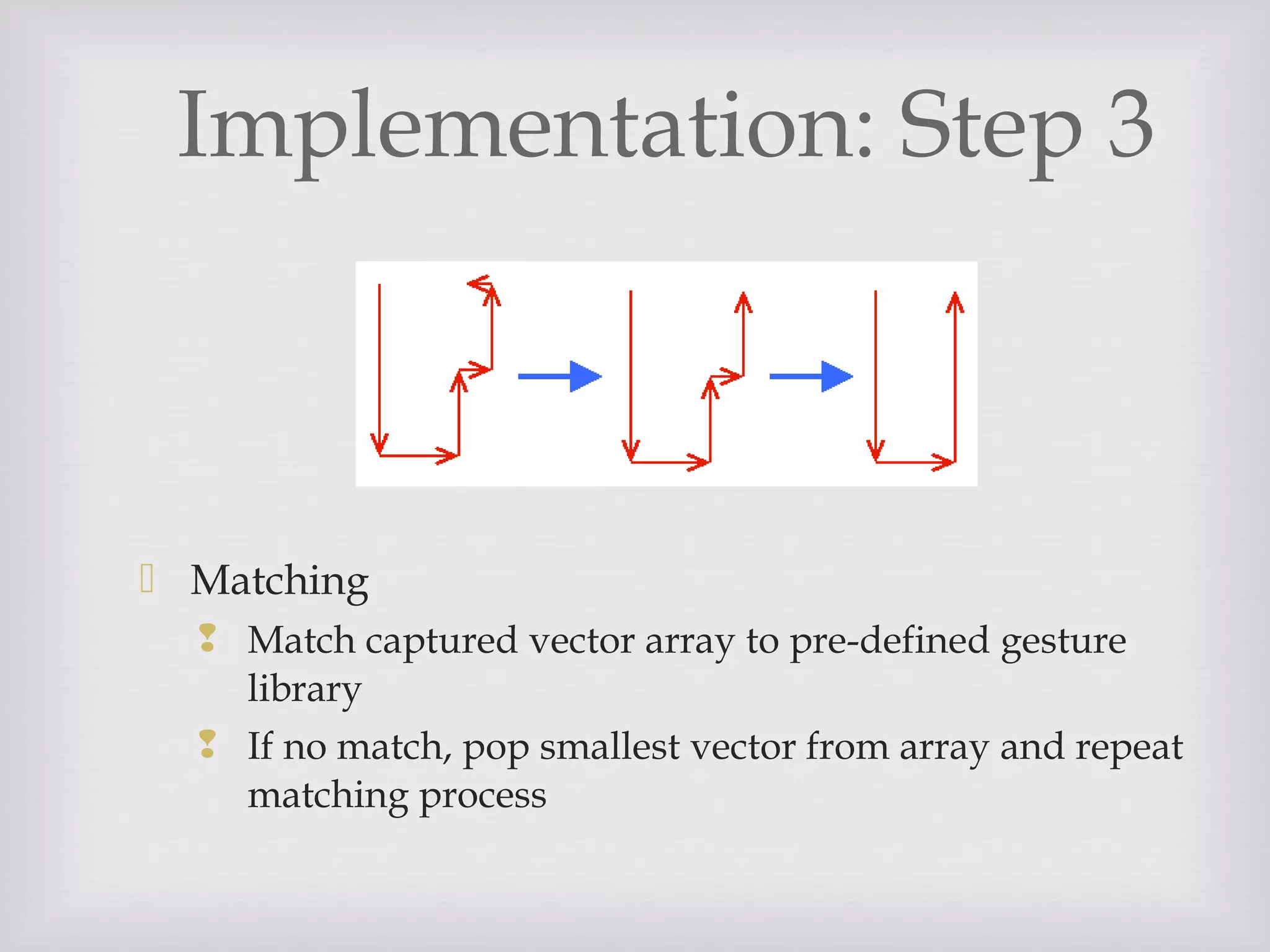 Implementation: Step 3

Matching

Match captured vector array to pre-defined gesture library

If no match, pop smallest vector from array and repeat matching process